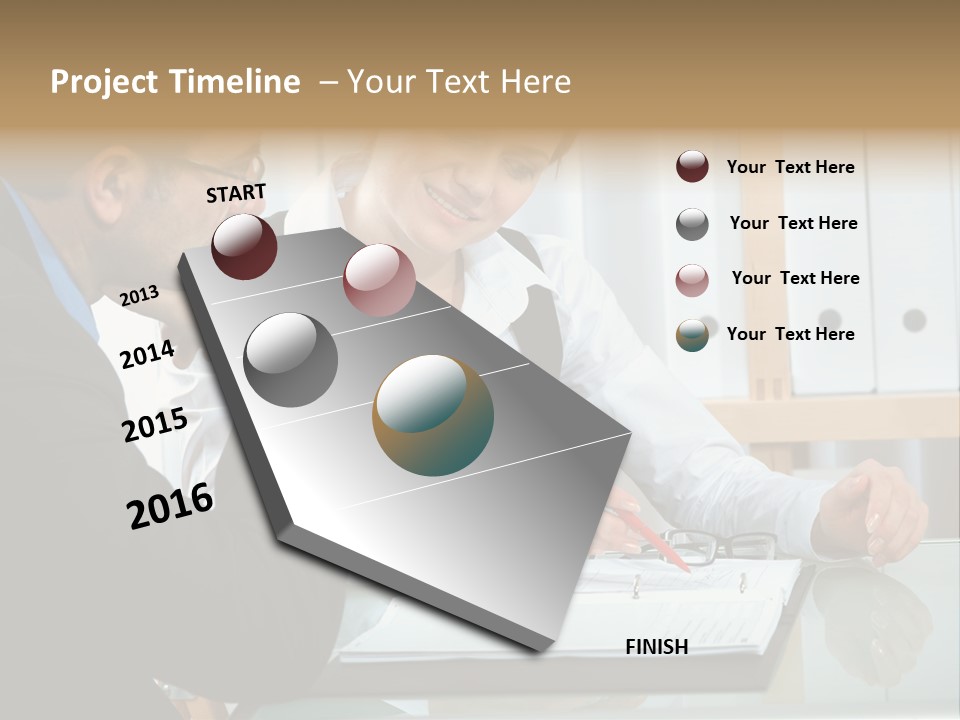 Project Timeline – Your Text Here

START

2013

2014

2015

2016

FINISH

Your Text Here

Your Text Here

Your Text Here

Your Text Here